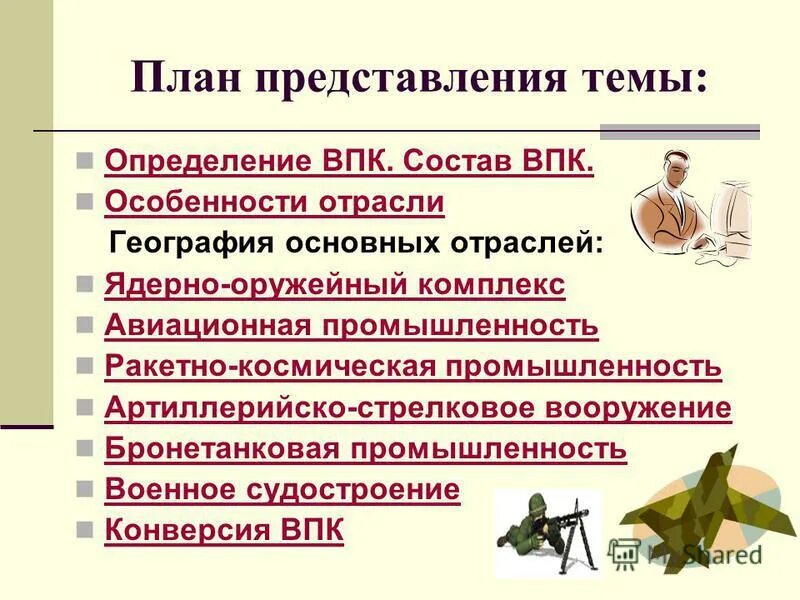 План представления темы:

Определение ВПК. Состав ВПК.
Особенности отрасли
География основных отраслей:
Ядерно-оружейный комплекс
Авиационная промышленность
Ракетно-космическая промышленность
Артиллерийско-стрелковое вооружение
Бронетанковая промышленность
Военное судостроение
Конверсия ВПК

MyShared